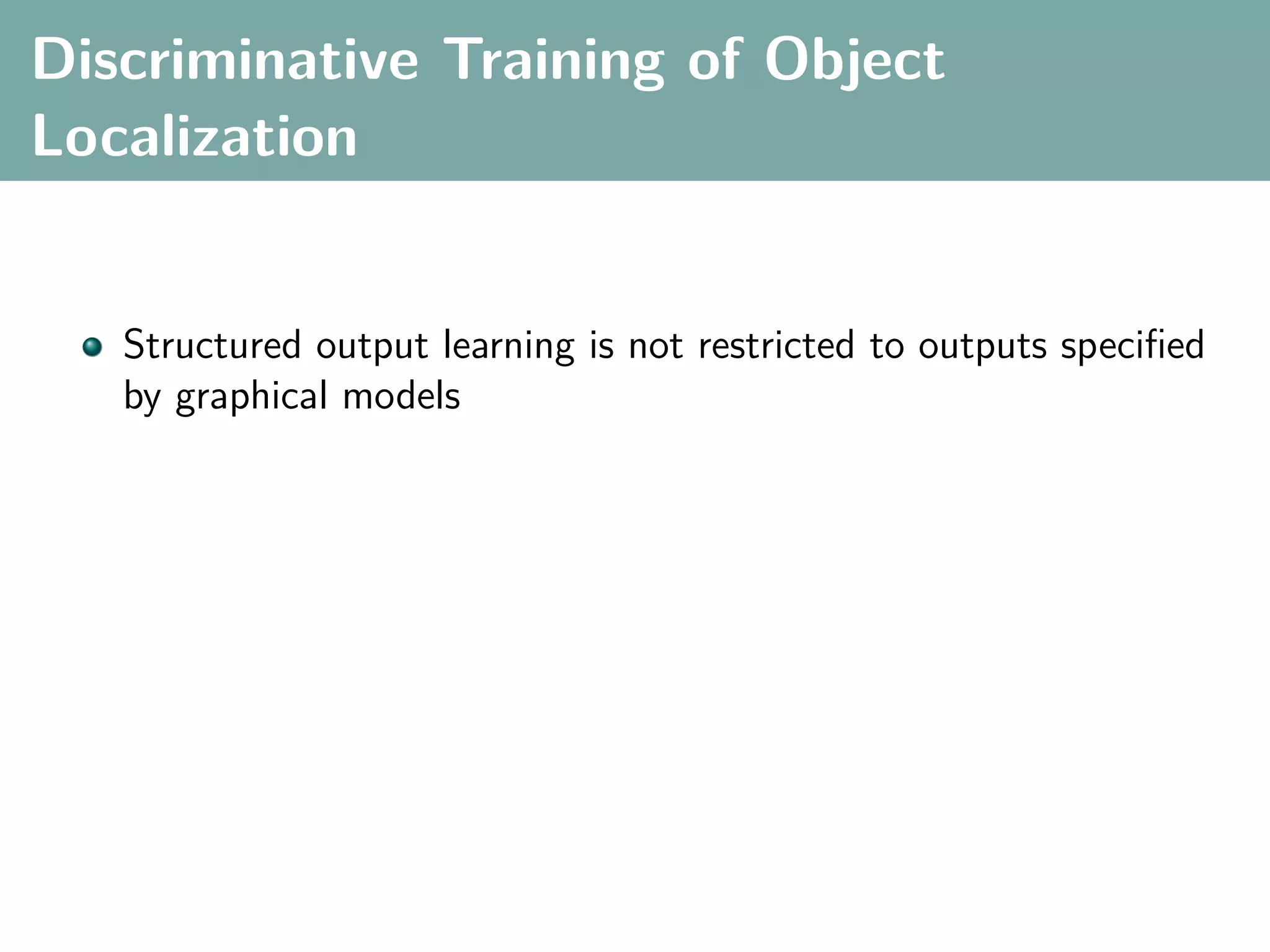 Discriminative Training of Object Localization

Structured output learning is not restricted to outputs specified by graphical models